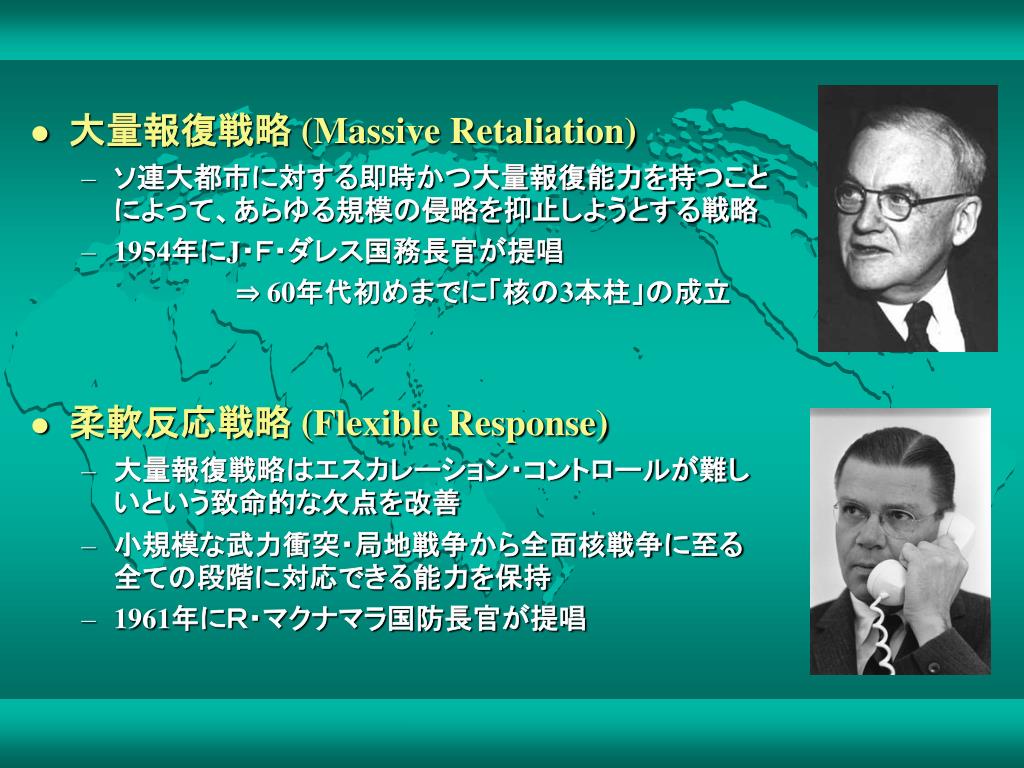 ● 大量報復戦略 (Massive Retaliation)

– ソ連大都市に対する即時かつ大量報復能力を持つことによって、あらゆる規模の侵略を抑止しようとする戦略

– 1954年にJ･F･ダレス国務長官が提唱

⇒ 60年代初めまでに「核の3本柱」の成立

● 柔軟反応戦略 (Flexible Response)

– 大量報復戦略はエスカレーション･コントロールが難しいという致命的な欠点を改善

– 小規模な武力衝突･局地戦争から全面核戦争に至る全ての段階に対応できる能力を保持

– 1961年にR･マクナマラ国防長官が提唱